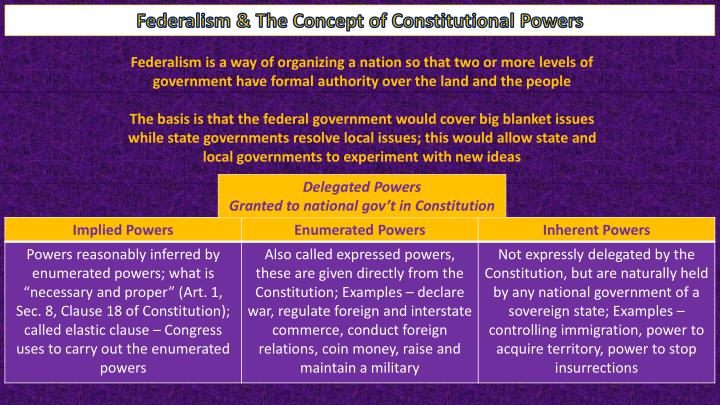 Federalism & The Concept of Constitutional Powers

Federalism is a way of organizing a nation so that two or more levels of government have formal authority over the land and the people

The basis is that the federal government would cover big blanket issues while state governments resolve local issues; this would allow state and local governments to experiment with new ideas

Delegated Powers
Granted to national gov't in Constitution

| Implied Powers | Enumerated Powers | Inherent Powers |
|---|---|---|
| Powers reasonably inferred by enumerated powers; what is "necessary and proper" (Art. 1, Sec. 8, Clause 18 of Constitution); called elastic clause – Congress uses to carry out the enumerated powers | Also called expressed powers, these are given directly from the Constitution; Examples – declare war, regulate foreign and interstate commerce, conduct foreign relations, coin money, raise and maintain a military | Not expressly delegated by the Constitution, but are naturally held by any national government of a sovereign state; Examples – controlling immigration, power to acquire territory, power to stop insurrections |